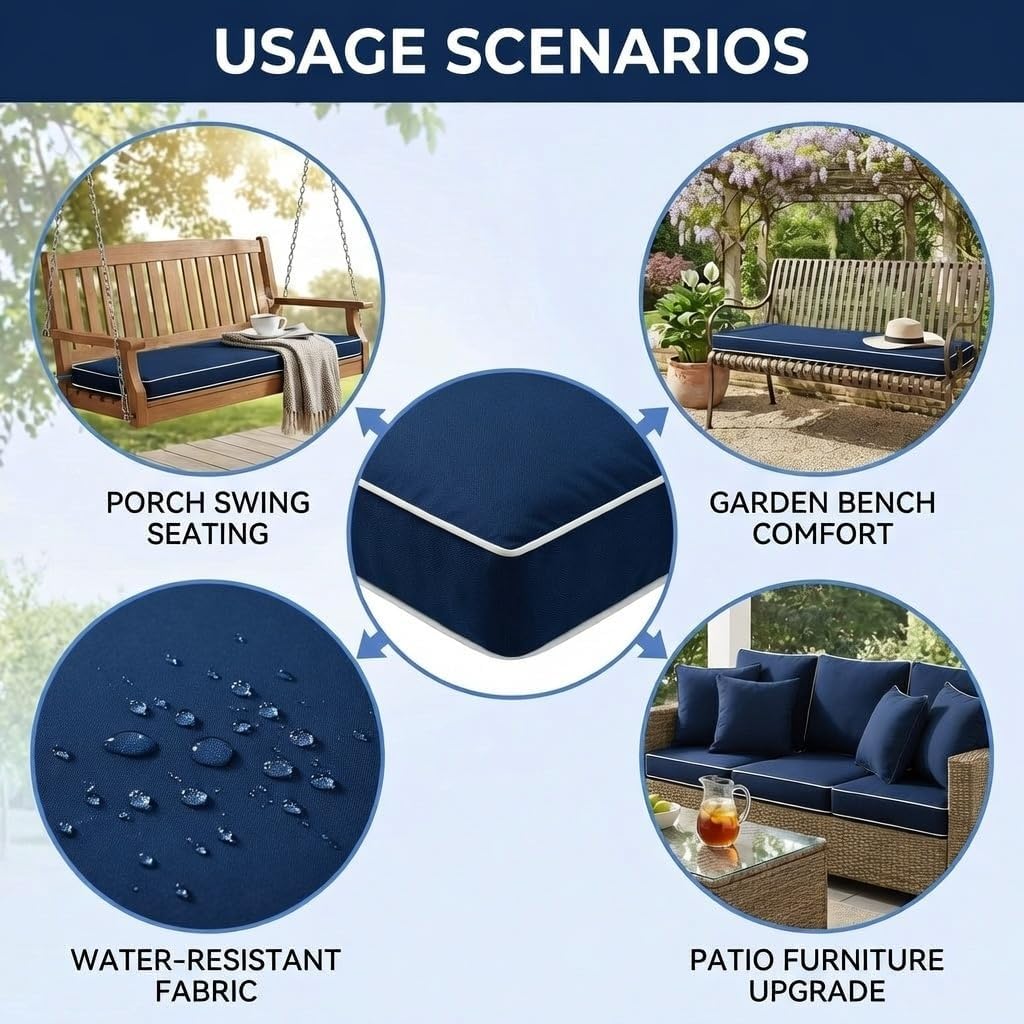 USAGE SCENARIOS

PORCH SWING SEATING

GARDEN BENCH COMFORT

WATER-RESISTANT FABRIC

PATIO FURNITURE UPGRADE